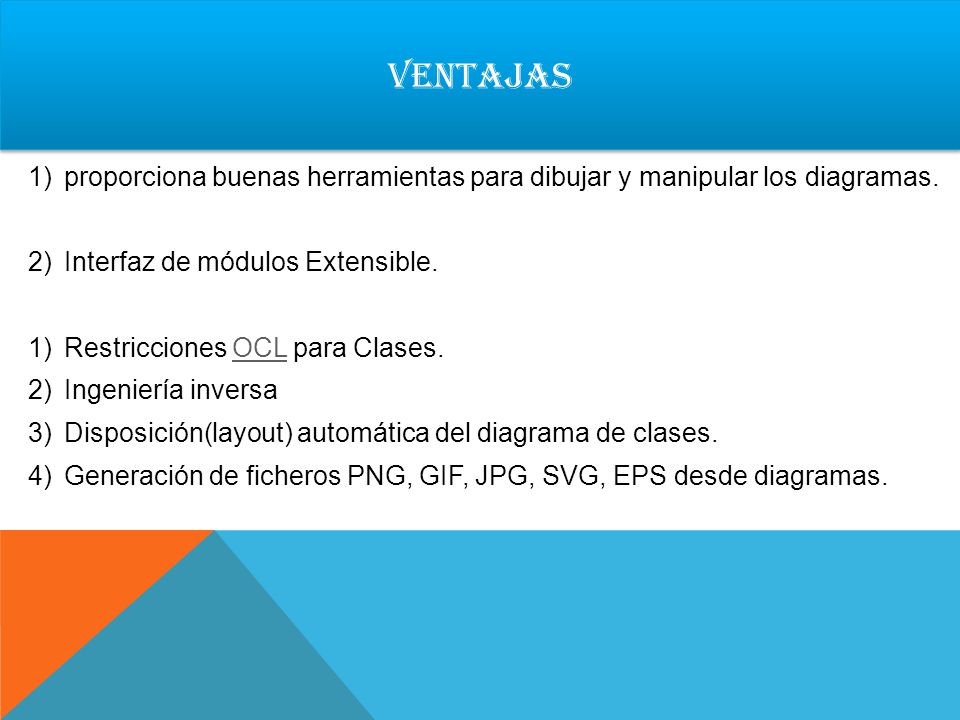 VENTAJAS

1) proporciona buenas herramientas para dibujar y manipular los diagramas.

2) Interfaz de módulos Extensible.

1) Restricciones OCL para Clases.
2) Ingeniería inversa
3) Disposición(layout) automática del diagrama de clases.
4) Generación de ficheros PNG, GIF, JPG, SVG, EPS desde diagramas.